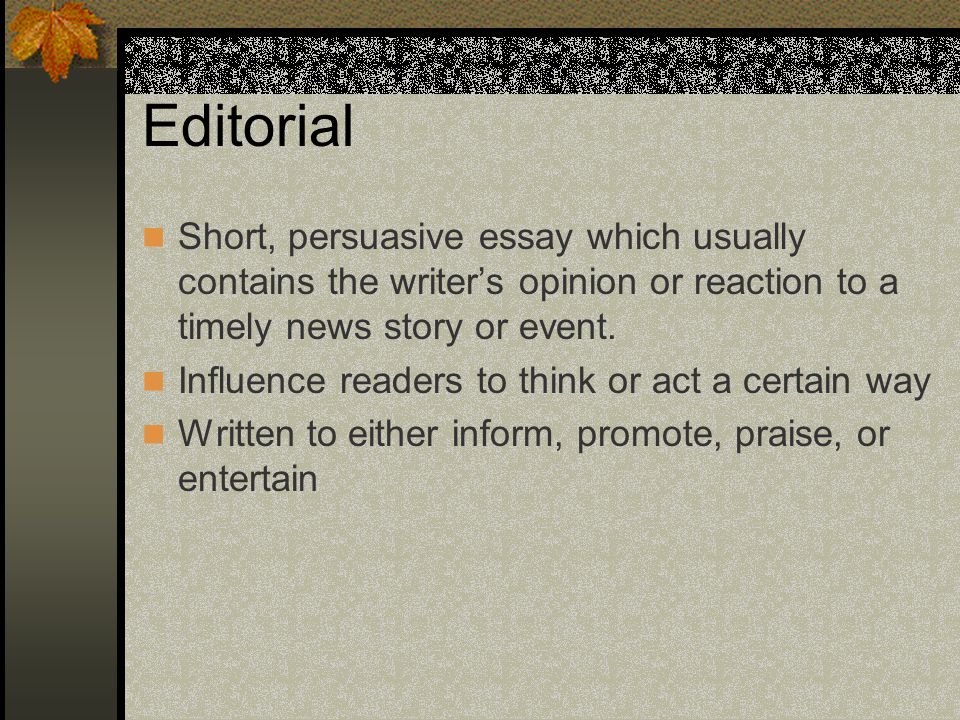 Editorial

Short, persuasive essay which usually contains the writer’s opinion or reaction to a timely news story or event.

Influence readers to think or act a certain way

Written to either inform, promote, praise, or entertain